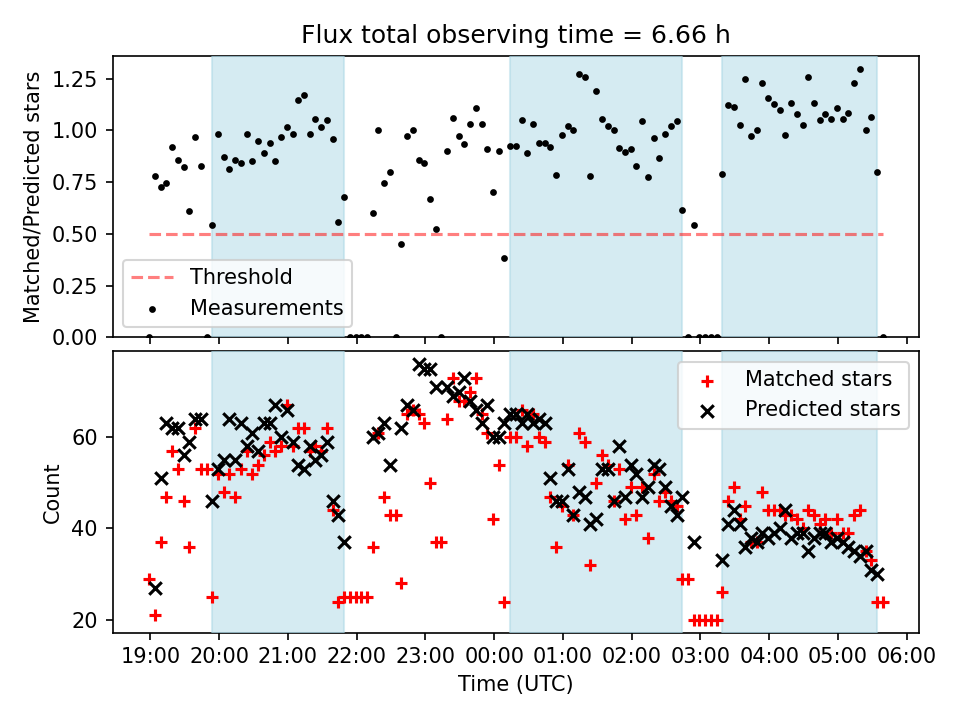 Flux total observing time = 6.66 h

Matched/Predicted stars

1.25
1.00
0.75
0.50
0.25
0.00

Threshold
Measurements

Count

60
40
20

Matched stars
Predicted stars

19:00 20:00 21:00 22:00 23:00 00:00 01:00 02:00 03:00 04:00 05:00 06:00

Time (UTC)